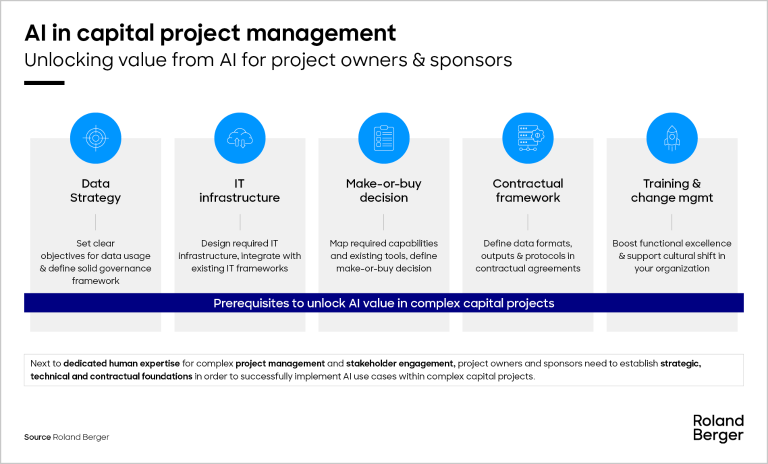 AI in capital project management
Unlocking value from AI for project owners & sponsors

Data Strategy

Set clear objectives for data usage & define solid governance framework

IT infrastructure

Design required IT infrastructure, integrate with existing IT frameworks

Make-or-buy decision

Map required capabilities and existing tools, define make-or-buy decision

Contractual framework

Define data formats, outputs & protocols in contractual agreements

Training & change mgmt

Boost functional excellence & support cultural shift in your organization

Prerequisites to unlock AI value in complex capital projects

Next to dedicated human expertise for complex project management and stakeholder engagement, project owners and sponsors need to establish strategic, technical and contractual foundations in order to successfully implement AI use cases within complex capital projects.

Source Roland Berger

Roland Berger